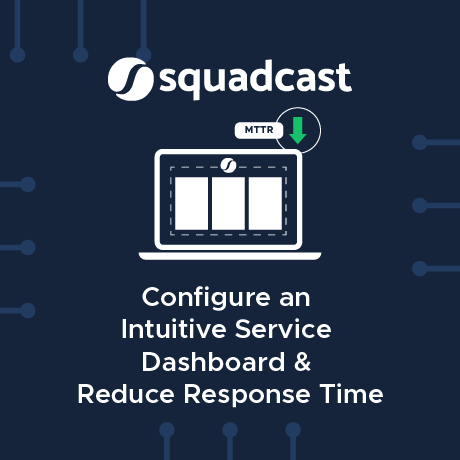 squadcast

MTTR

Configure an Intuitive Service Dashboard & Reduce Response Time